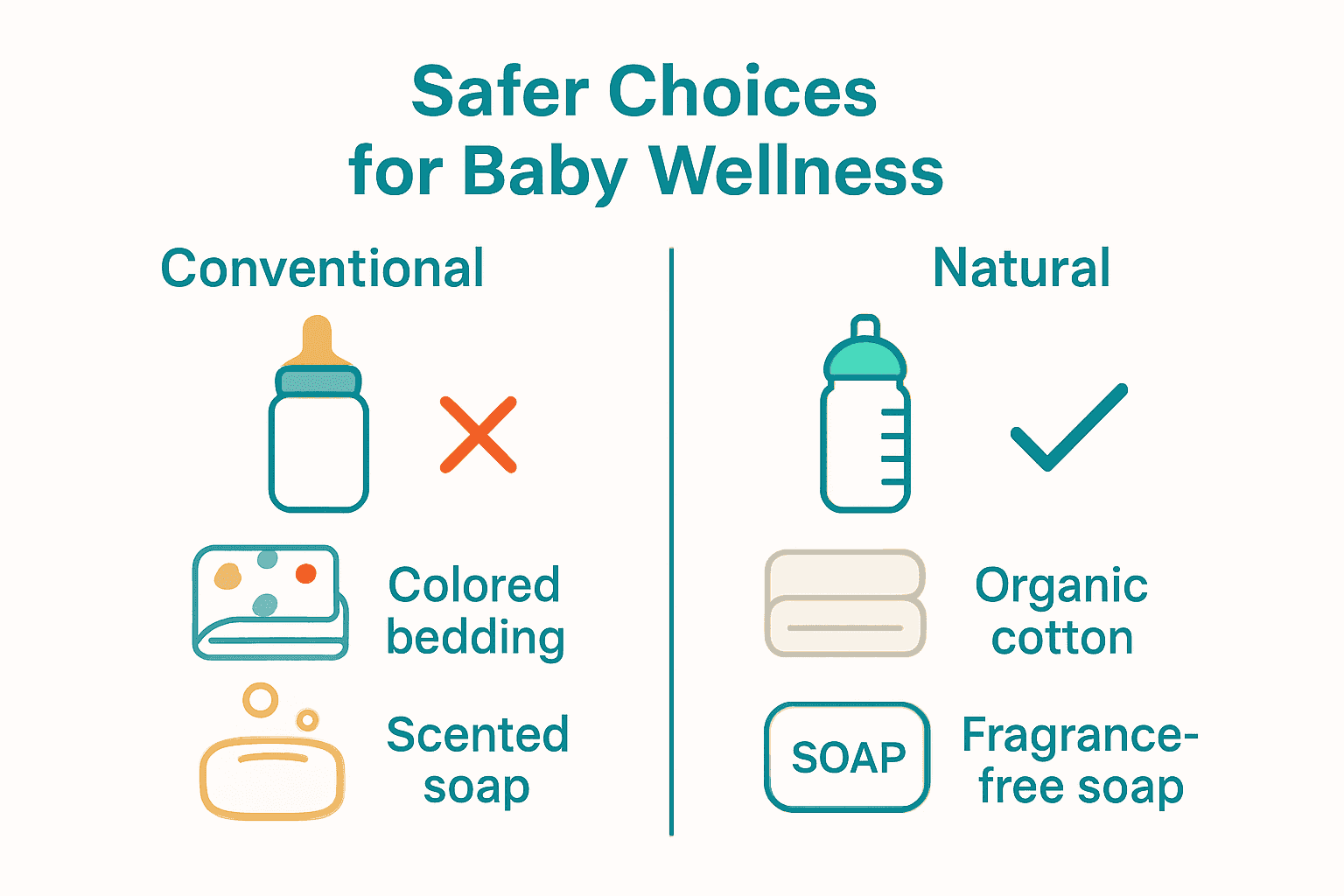 Safer Choices for Baby Wellness

Conventional

Colored bedding

Scented soap

Natural

Organic cotton

SOAP

Fragrance-free soap